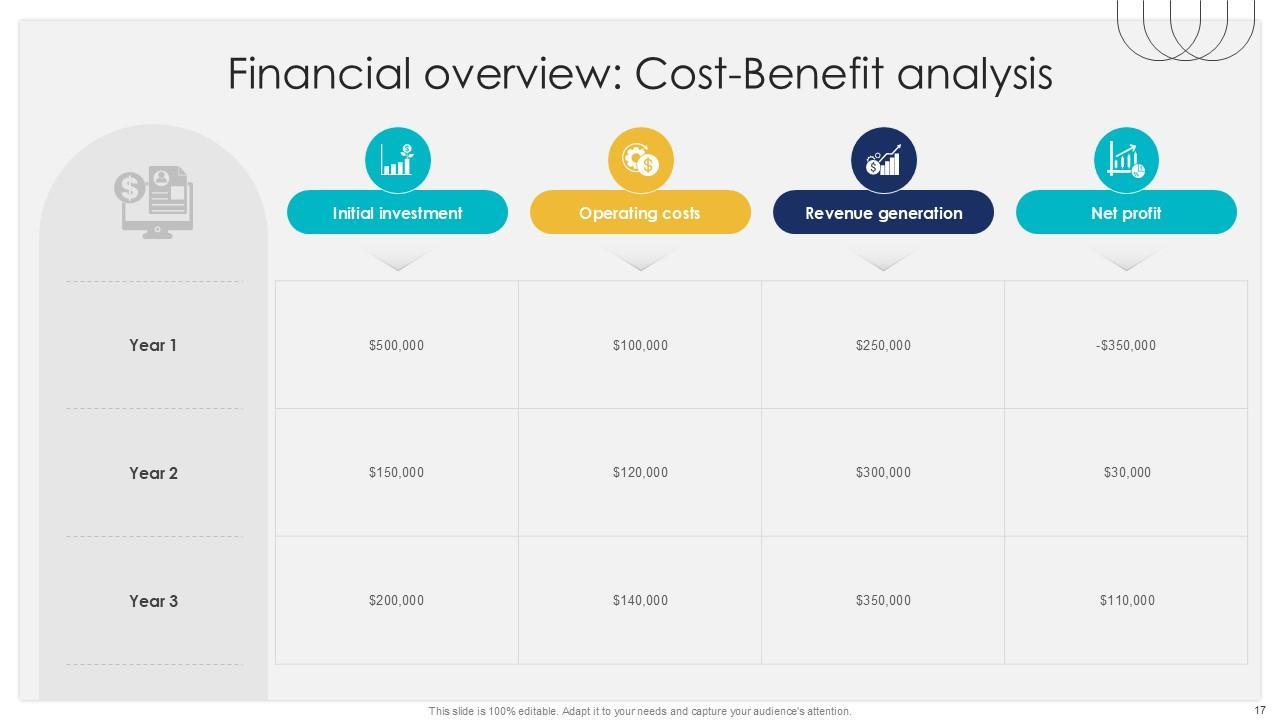 Financial overview: Cost-Benefit analysis

|  | Initial investment | Operating costs | Revenue generation | Net profit |
|---|---|---|---|---|
| Year 1 | \$500,000 | \$100,000 | \$250,000 | -\$350,000 |
| Year 2 | \$150,000 | \$120,000 | \$300,000 | \$30,000 |
| Year 3 | \$200,000 | \$140,000 | \$350,000 | \$110,000 |

This slide is 100% editable. Adapt it to your needs and capture your audience's attention.

17